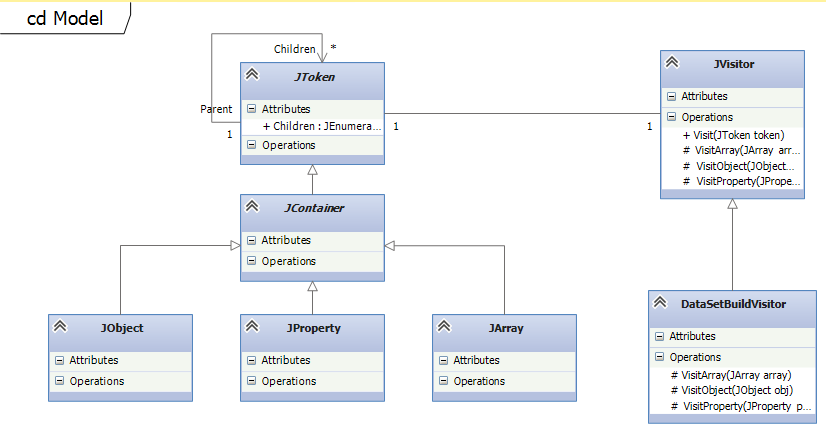 cd Model

Children *

Parent

1

JToken

Attributes

+ Children : JEnumera...

Operations

1

1

JVisitor

Attributes

Operations

+ Visit(JToken token)

# VisitArray(JArray arr...

# VisitObject(JObject...

# VisitProperty(JPrope...

JContainer

Attributes

Operations

JObject

Attributes

Operations

JProperty

Attributes

Operations

JArray

Attributes

Operations

DataSetBuildVisitor

Attributes

Operations

# VisitArray(JArray array)

# VisitObject(JObject obj)

# VisitProperty(JProperty p...